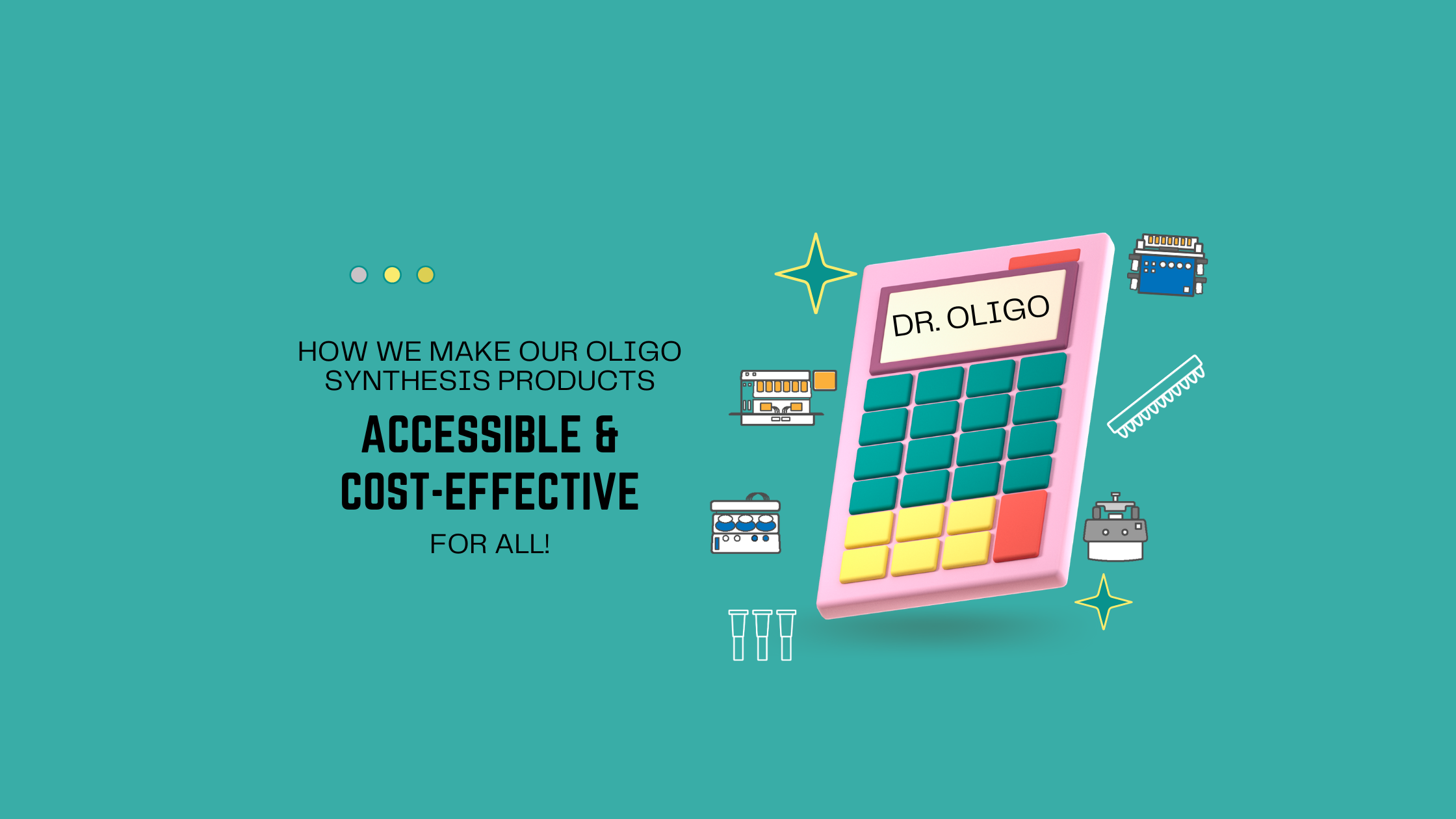 HOW WE MAKE OUR OLIGO SYNTHESIS PRODUCTS

ACCESSIBLE & COST-EFFECTIVE

FOR ALL!

DR. OLIGO